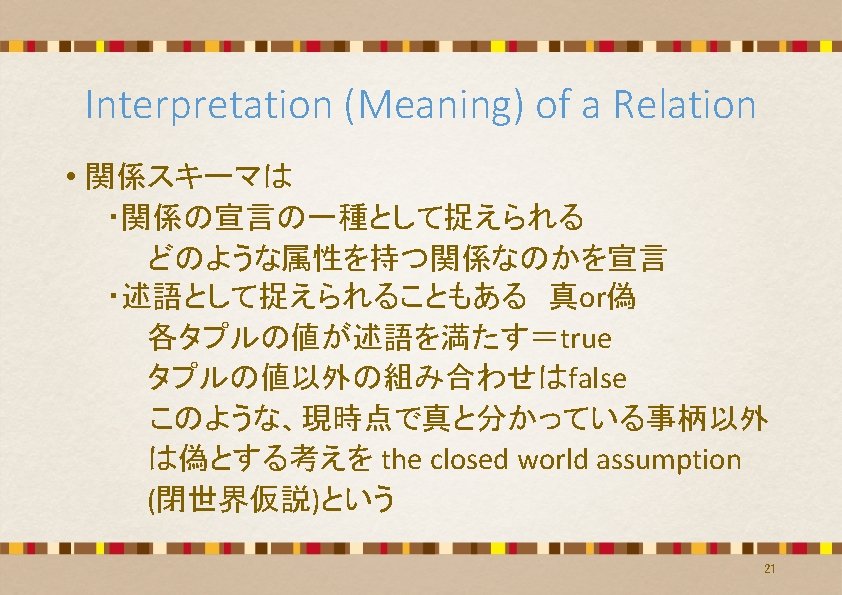 Interpretation (Meaning) of a Relation

• 関係スキーマは
・関係の宣言の一種として捉えられる
どのような属性を持つ関係なのかを宣言
・述語として捉えられることもある　真or偽
各タプルの値が述語を満たす＝true
タプルの値以外の組み合わせはfalse
このような、現時点で真と分かっている事柄以外は偽とする考えを the closed world assumption (閉世界仮説)という

21